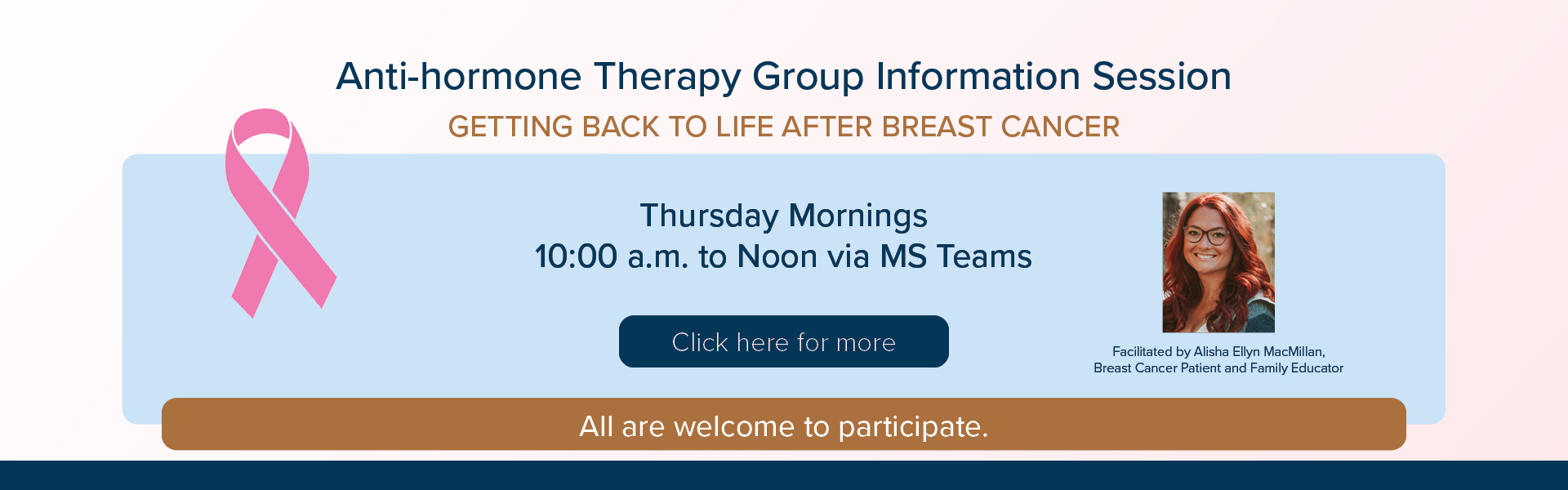 Anti-hormone Therapy Group Information Session

GETTING BACK TO LIFE AFTER BREAST CANCER

Thursday Mornings
10:00 a.m. to Noon via MS Teams

Click here for more

Facilitated by Alisha Ellyn MacMillan,
Breast Cancer Patient and Family Educator

All are welcome to participate.